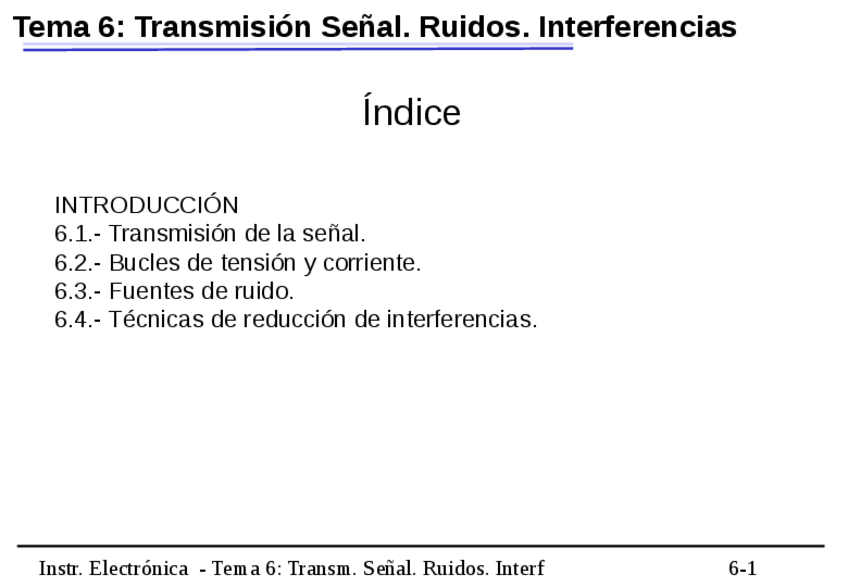 Tema 6: Transmisión Señal. Ruidos. Interferencias

Índice

INTRODUCCIÓN
6.1.- Transmisión de la señal.
6.2.- Bucles de tensión y corriente.
6.3.- Fuentes de ruido.
6.4.- Técnicas de reducción de interferencias.

Instr. Electrónica - Tema 6: Transm. Señal. Ruidos. Interf 6-1